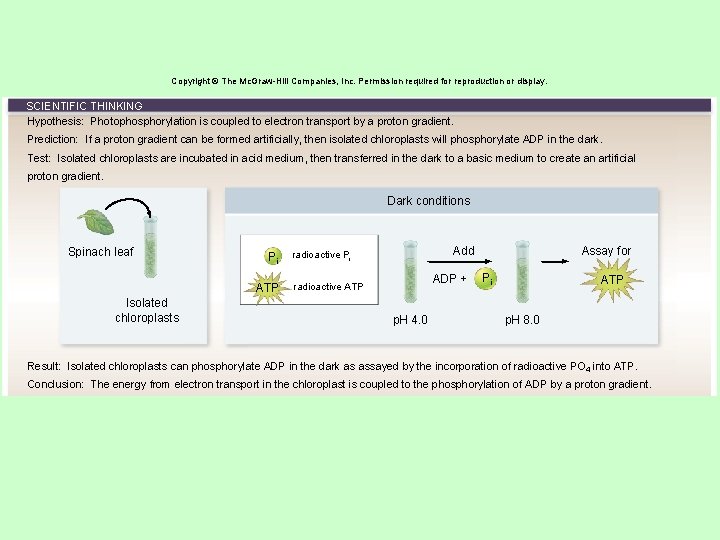 Copyright © The McGraw-Hill Companies, Inc. Permission required for reproduction or display.

SCIENTIFIC THINKING

Hypothesis: Photophosphorylation is coupled to electron transport by a proton gradient.

Prediction: If a proton gradient can be formed artificially, then isolated chloroplasts will phosphorylate ADP in the dark.

Test: Isolated chloroplasts are incubated in acid medium, then transferred in the dark to a basic medium to create an artificial proton gradient.

Spinach leaf

Isolated chloroplasts

Dark conditions

$P_i$ radioactive $P_i$

ATP radioactive ATP

pH 4.0

Add

ADP + $P_i$

pH 8.0

Assay for

ATP

Result: Isolated chloroplasts can phosphorylate ADP in the dark as assayed by the incorporation of radioactive $PO_4$ into ATP.

Conclusion: The energy from electron transport in the chloroplast is coupled to the phosphorylation of ADP by a proton gradient.